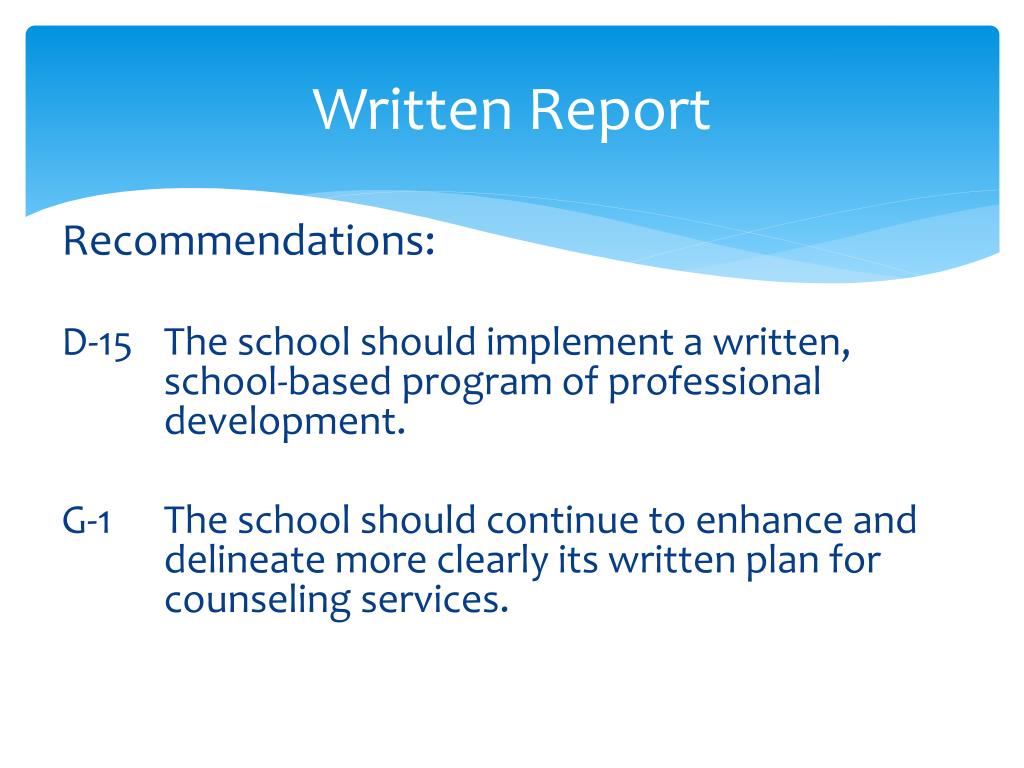 Written Report

Recommendations:

D-15 The school should implement a written, school-based program of professional development.

G-1 The school should continue to enhance and delineate more clearly its written plan for counseling services.